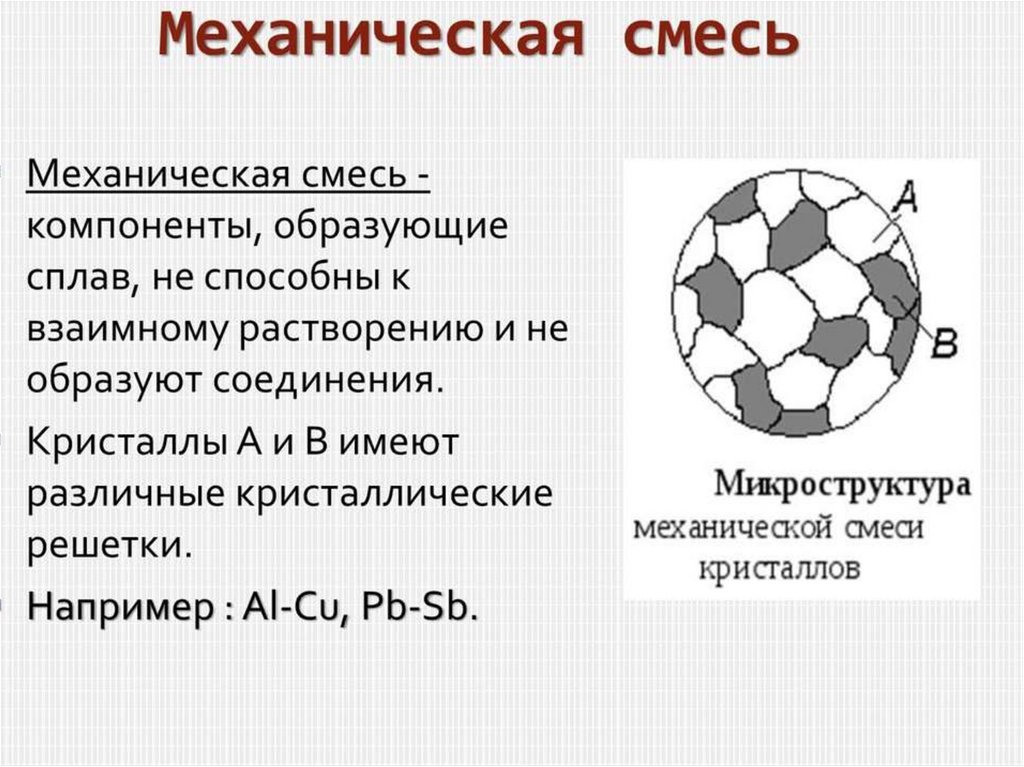 Механическая смесь

Механическая смесь - компоненты, образующие сплав, не способны к взаимному растворению и не образуют соединения.

Кристаллы А и В имеют различные кристаллические решетки.

Например : Al-Cu, Pb-Sb.

A

B

Микроструктура механической смеси кристаллов